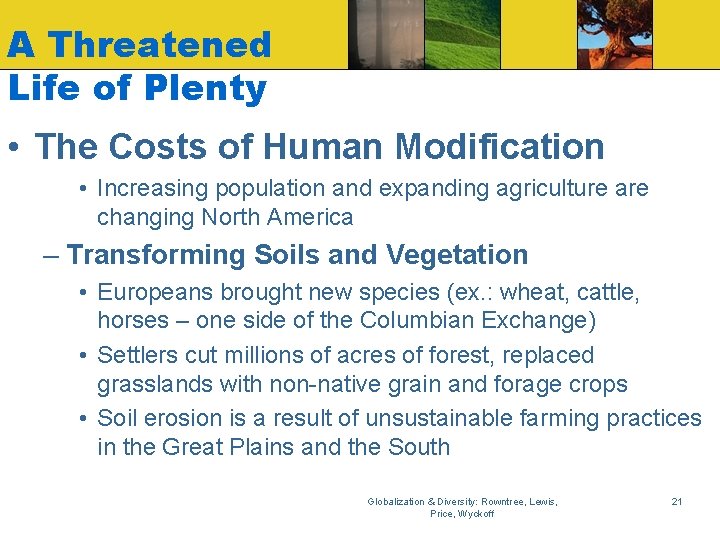 A Threatened Life of Plenty

• The Costs of Human Modification

• Increasing population and expanding agriculture are changing North America

– Transforming Soils and Vegetation

• Europeans brought new species (ex.: wheat, cattle, horses – one side of the Columbian Exchange)

• Settlers cut millions of acres of forest, replaced grasslands with non-native grain and forage crops

• Soil erosion is a result of unsustainable farming practices in the Great Plains and the South

Globalization & Diversity: Rowntree, Lewis, Price, Wyckoff

21